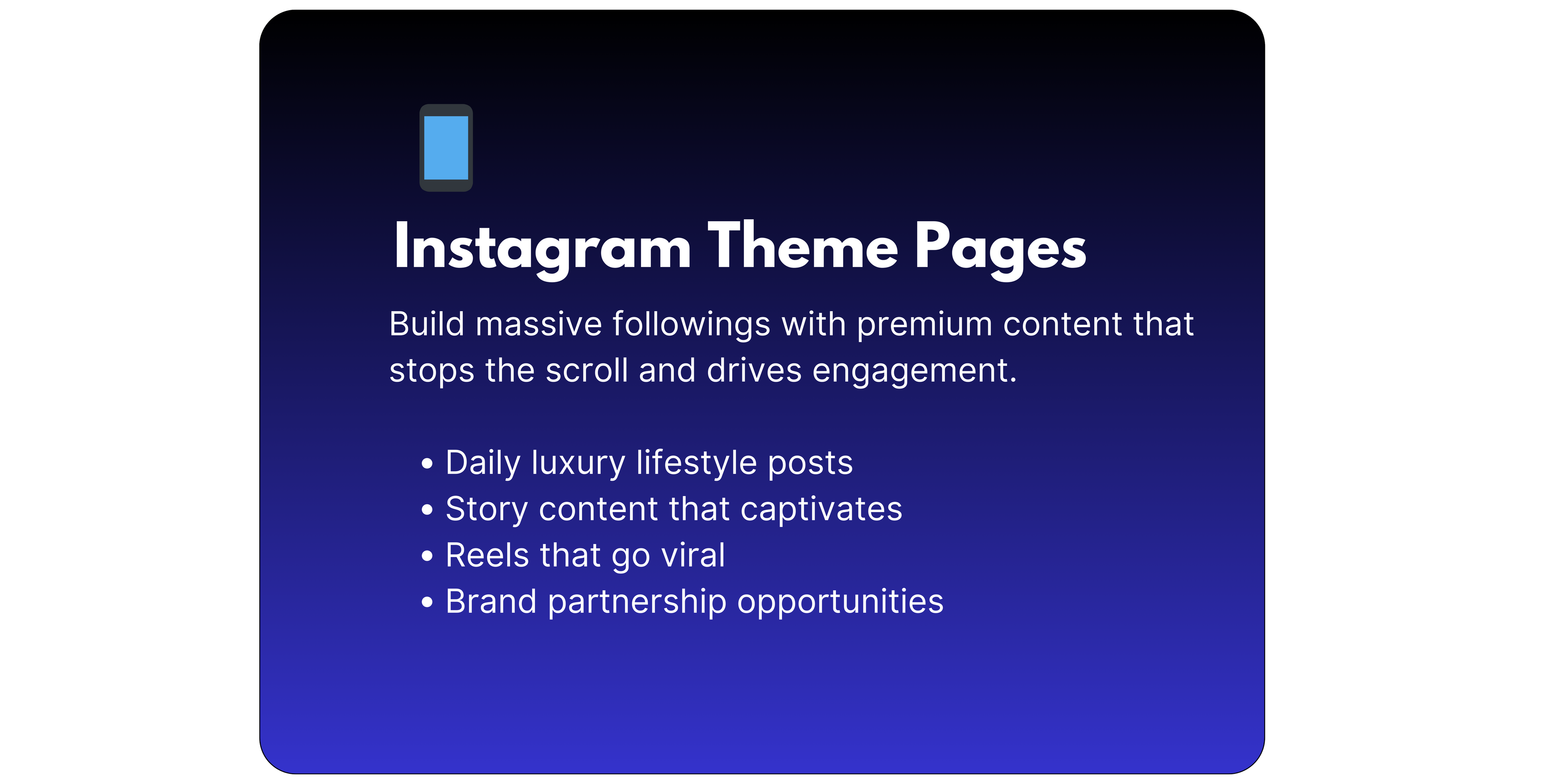 Instagram Theme Pages

Build massive followings with premium content that stops the scroll and drives engagement.

• Daily luxury lifestyle posts
• Story content that captivates
• Reels that go viral
• Brand partnership opportunities